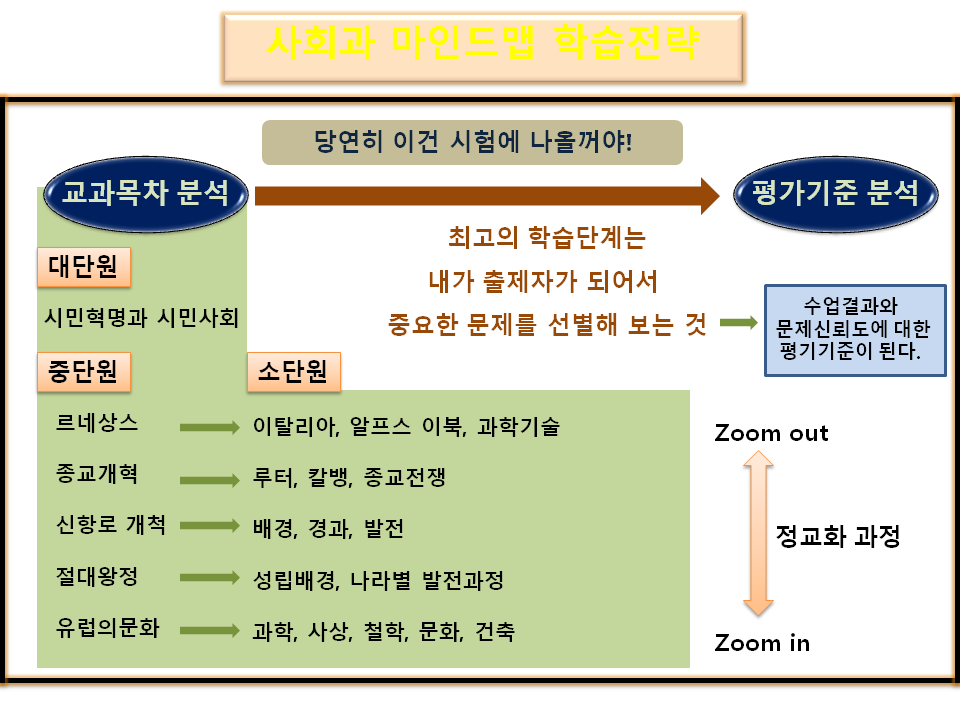 사회과 마인드맵 학습전략

당연히 이건 시험에 나올꺼야!

교과목차 분석

평가기준 분석

최고의 학습단계는

내가 출제자가 되어서

중요한 문제를 선별해 보는 것

수업결과와 문제신뢰도에 대한 평기기준이 된다.

대단원

시민혁명과 시민사회

중단원

소단원

르네상스 이탈리아, 알프스 이북, 과학기술

종교개혁 루터, 칼뱅, 종교전쟁

신항로 개척 배경, 경과, 발전

절대왕정 성립배경, 나라별 발전과정

유럽의문화 과학, 사상, 철학, 문화, 건축

Zoom out

정교화 과정

Zoom in